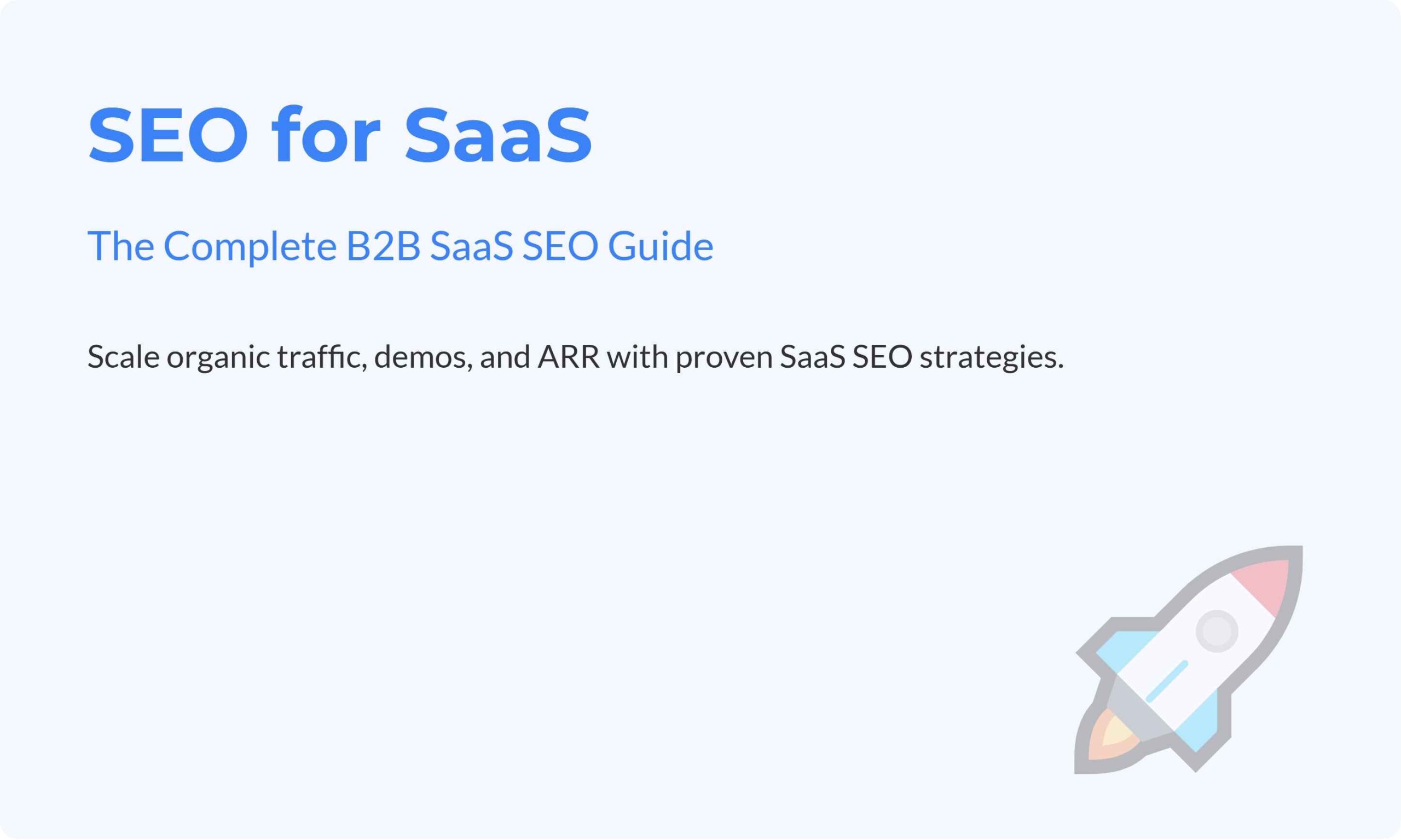 SEO for SaaS

The Complete B2B SaaS SEO Guide

Scale organic traffic, demos, and ARR with proven SaaS SEO strategies.